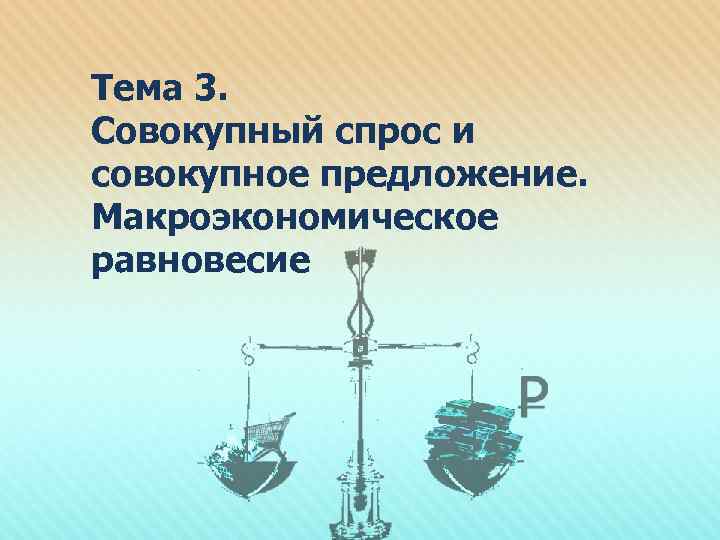 Тема 3.
Совокупный спрос и совокупное предложение. Макроэкономическое равновесие

₽